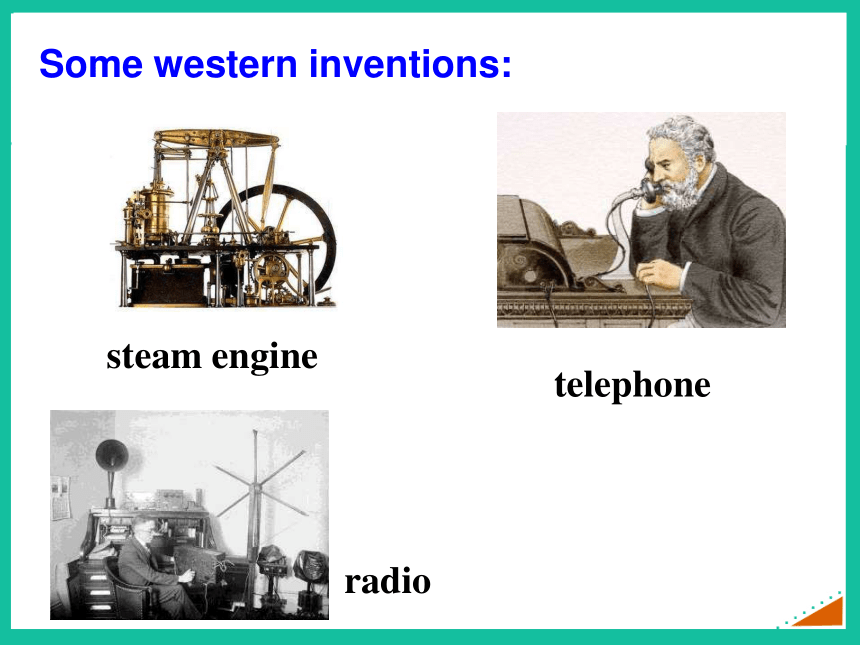 Some western inventions:

steam engine

telephone

radio